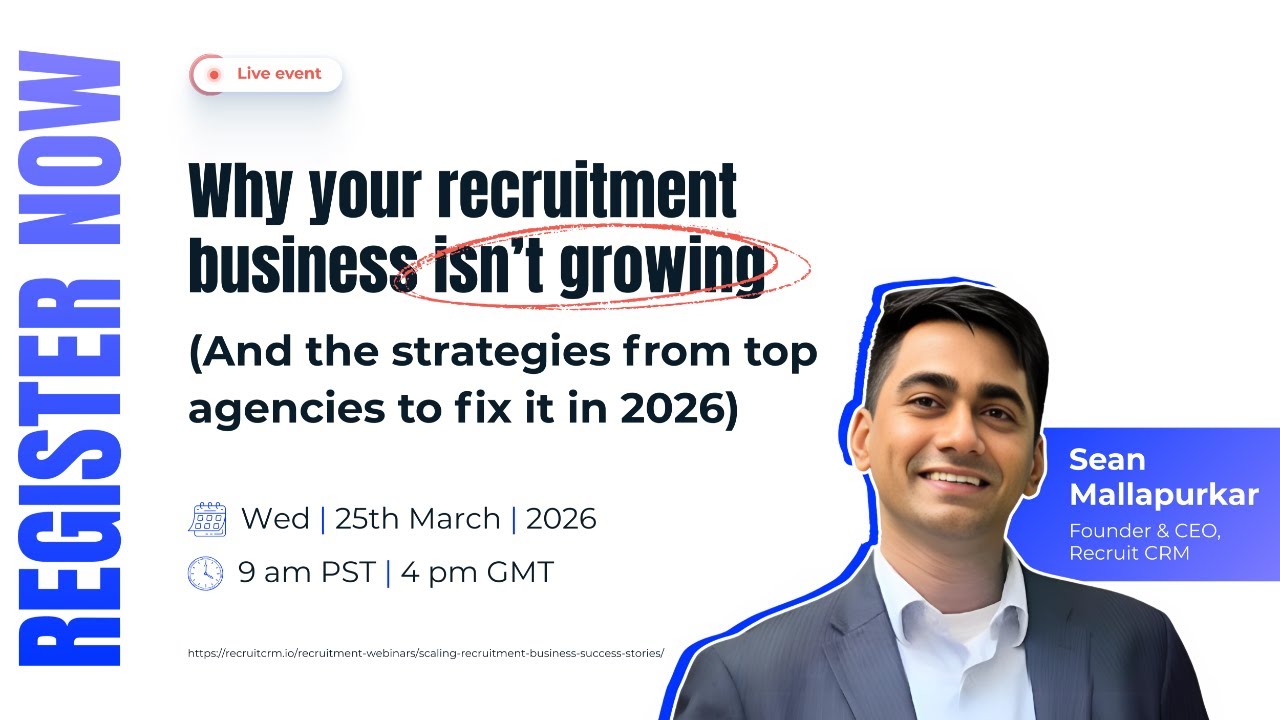 REGISTER NOW

Live event

Why your recruitment business isn't growing

(And the strategies from top agencies to fix it in 2026)

Wed | 25th March | 2026

9 am PST | 4 pm GMT

https://recruitcrm.io/recruitment-webinars/scaling-recruitment-business-success-stories/

Sean Mallapurkar
Founder & CEO, Recruit CRM